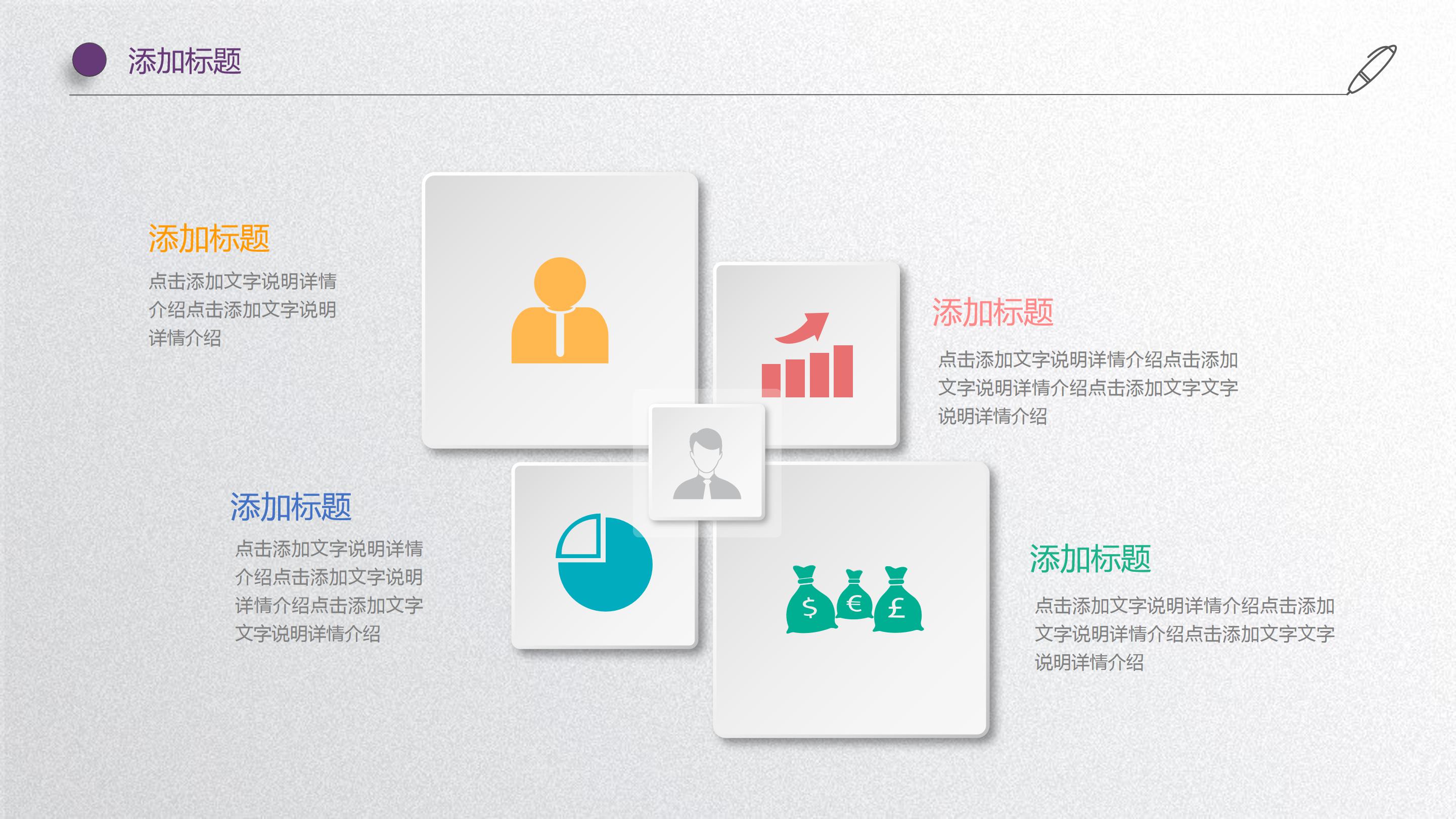 添加标题

添加标题

点击添加文字说明详情介绍点击添加文字说明详情介绍

添加标题

点击添加文字说明详情介绍点击添加文字说明详情介绍点击添加文字文字说明详情介绍

添加标题

点击添加文字说明详情介绍点击添加文字说明详情介绍点击添加文字文字说明详情介绍

$ € £

添加标题

点击添加文字说明详情介绍点击添加文字说明详情介绍点击添加文字文字说明详情介绍